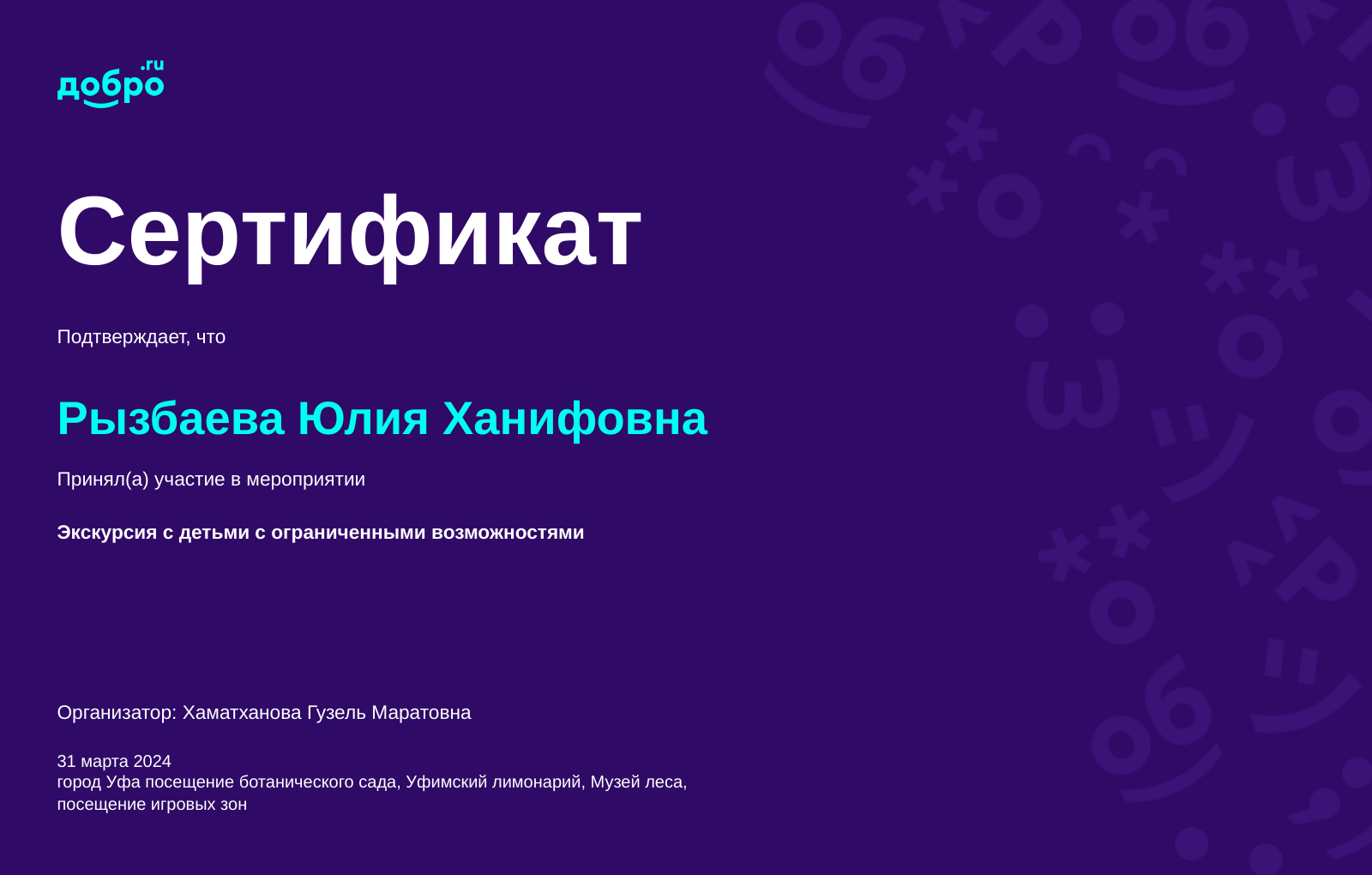 добро.ru

Сертификат

Подтверждает, что

Рызбаева Юлия Ханифовна

Принял(а) участие в мероприятии

Экскурсия с детьми с ограниченными возможностями

Организатор: Хаматханова Гузель Маратовна

31 марта 2024
город Уфа посещение ботанического сада, Уфимский лимонарий, Музей леса, посещение игровых зон